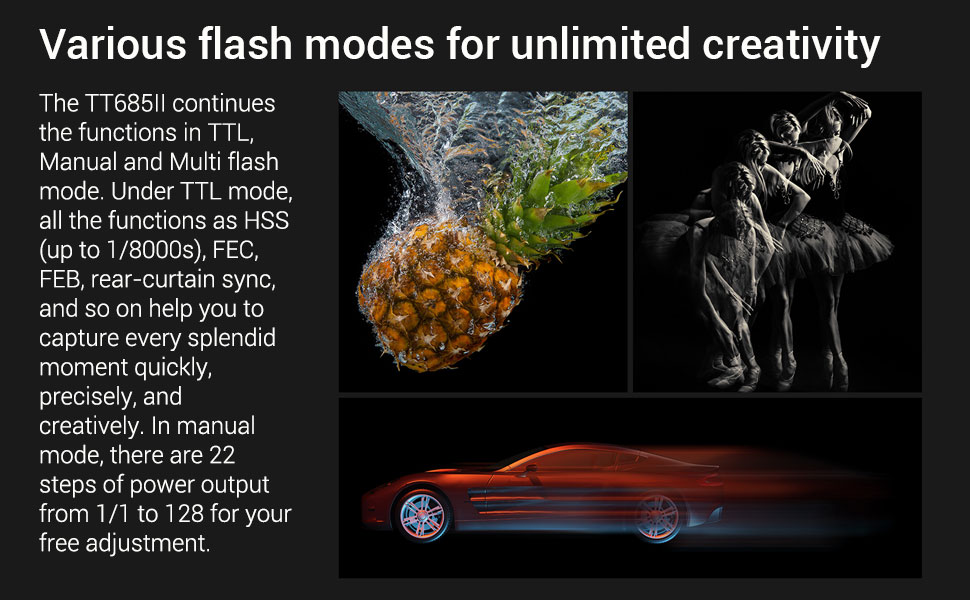 Various flash modes for unlimited creativity

The TT685II continues the functions in TTL, Manual and Multi flash mode. Under TTL mode, all the functions as HSS (up to 1/8000s), FEC, FEB, rear-curtain sync, and so on help you to capture every splendid moment quickly, precisely, and creatively. In manual mode, there are 22 steps of power output from 1/1 to 128 for your free adjustment.